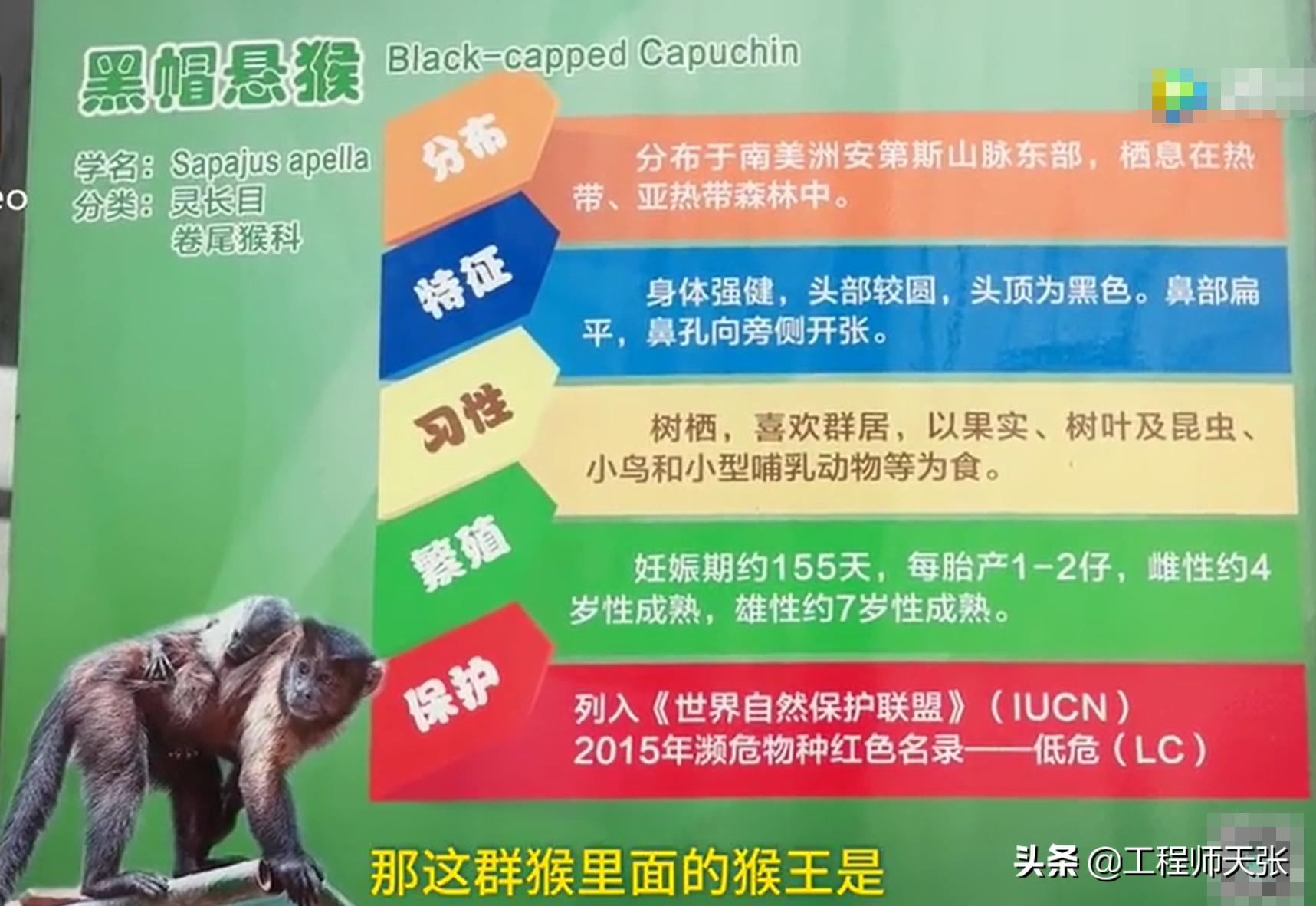 黑帽悬猴 Black-capped Capuchin

学名：Sapajus apella
分类：灵长目
卷尾猴科

分布
分布于南美洲安第斯山脉东部，栖息在热带、亚热带森林中。

特征
身体强健，头部较圆，头顶为黑色。鼻部扁平，鼻孔向旁侧开张。

习性
树栖，喜欢群居，以果实、树叶及昆虫、小鸟和小型哺乳动物等为食。

繁殖
妊娠期约155天，每胎产1-2仔，雌性约4岁性成熟，雄性约7岁性成熟。

保护
列入《世界自然保护联盟》（IUCN）2015年濒危物种红色名录——低危（LC）

那这群猴里面的猴王是

头条 @工程师天张